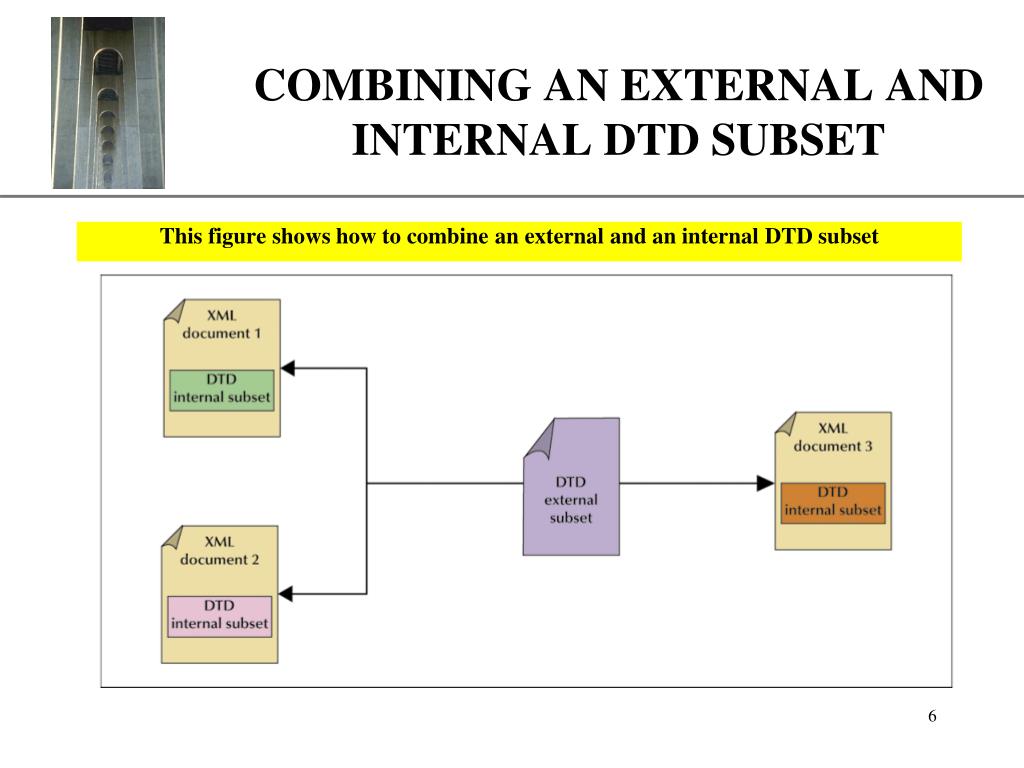 COMBINING AN EXTERNAL AND INTERNAL DTD SUBSET

This figure shows how to combine an external and an internal DTD subset

XML document 1

DTD internal subset

XML document 2

DTD internal subset

DTD external subset

XML document 3

DTD internal subset

6